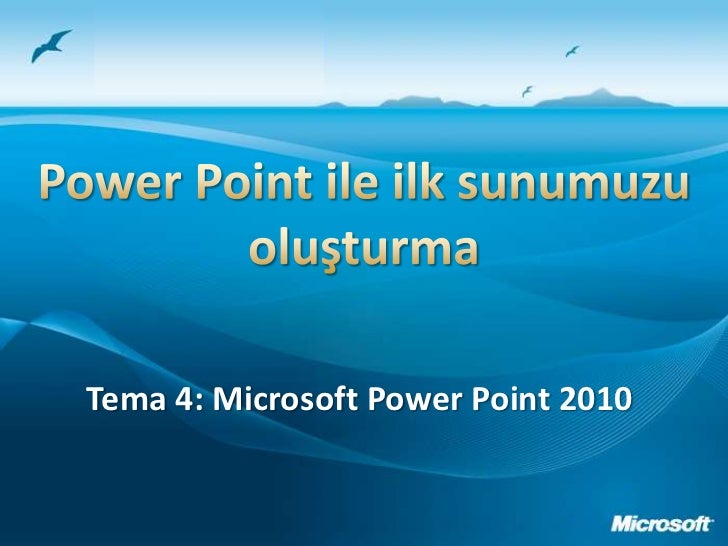 Power Point ile ilk sunumuzu oluşturma

Tema 4: Microsoft Power Point 2010

Microsoft